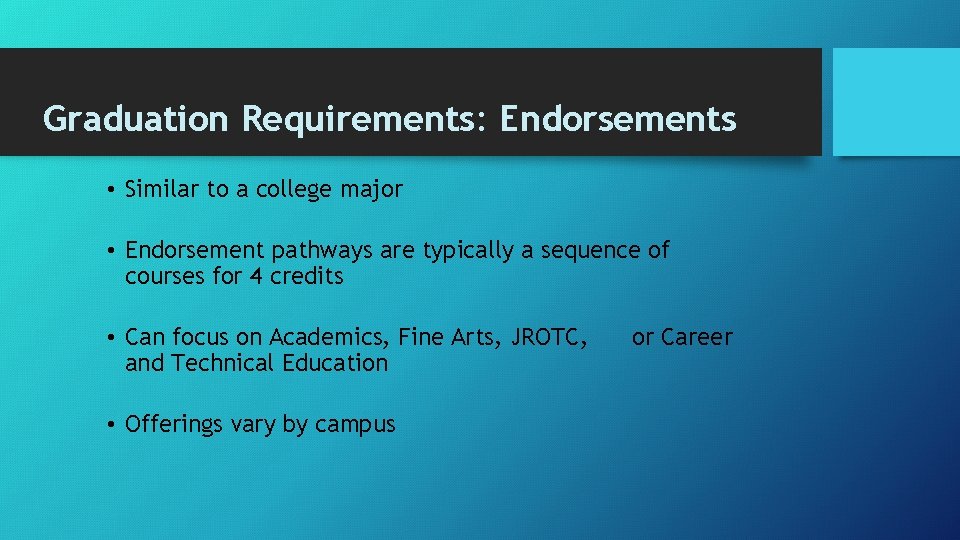 Graduation Requirements: Endorsements

• Similar to a college major

• Endorsement pathways are typically a sequence of courses for 4 credits

• Can focus on Academics, Fine Arts, JROTC, or Career and Technical Education

• Offerings vary by campus